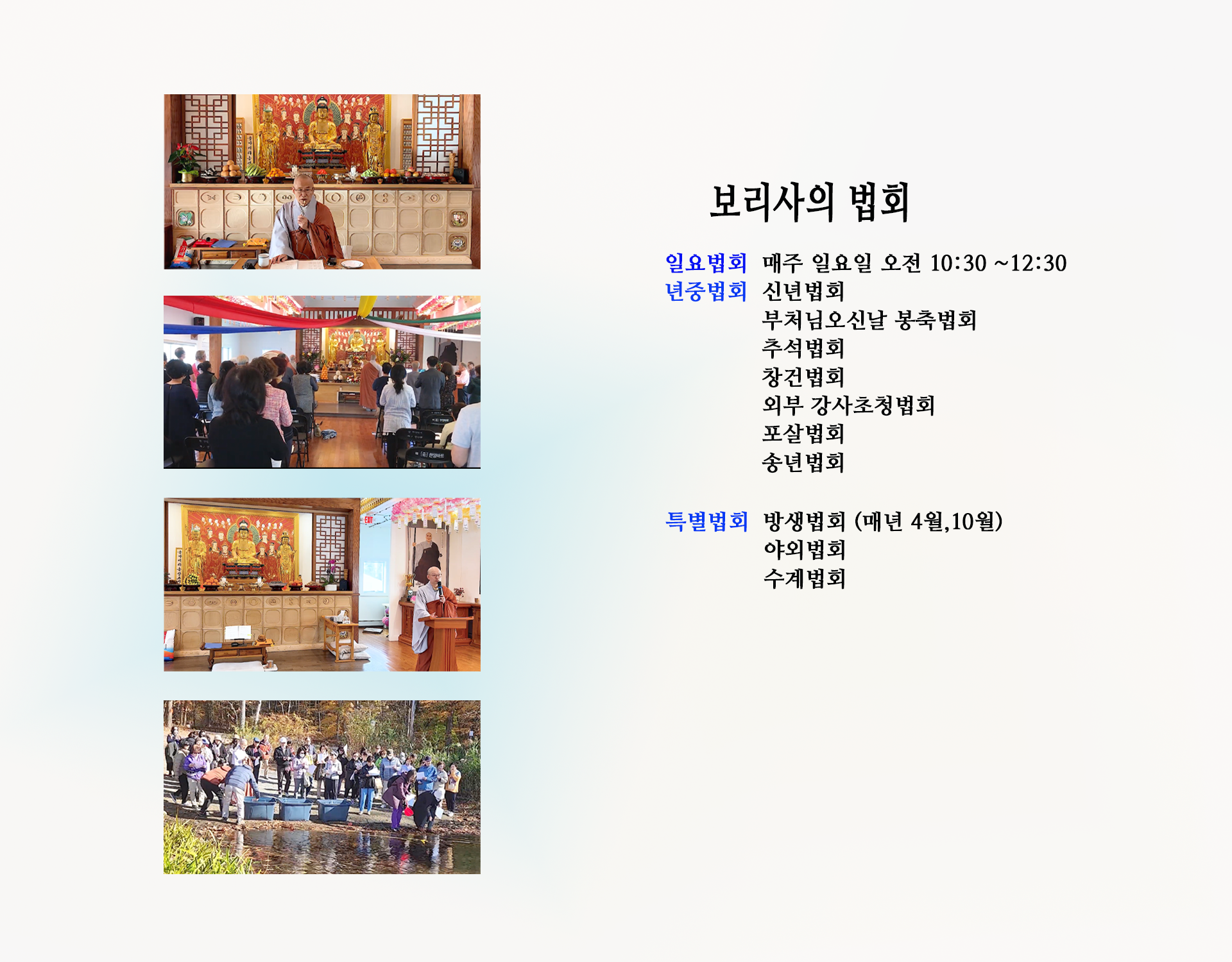 보리사의 법회

일요법회 매주 일요일 오전 10:30 ~12:30
년중법회 신년법회
부처님오신날 봉축법회
추석법회
창건법회
외부 강사초청법회
포살법회
송년법회

특별법회 방생법회 (매년 4월,10월)
야외법회
수계법회